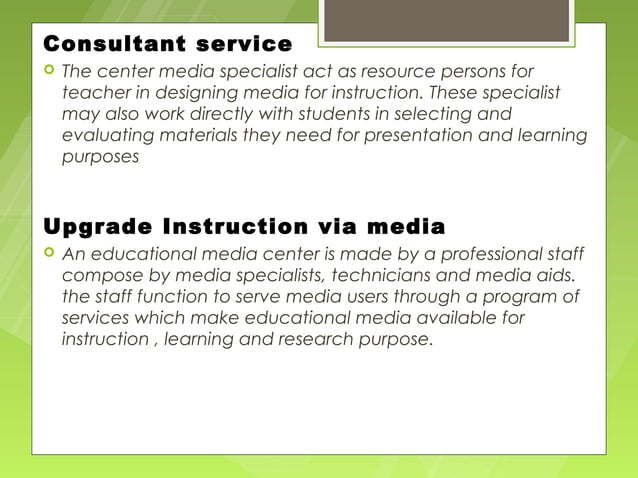 Consultant service

The center media specialist act as resource persons for teacher in designing media for instruction. These specialist may also work directly with students in selecting and evaluating materials they need for presentation and learning purposes

Upgrade Instruction via media

An educational media center is made by a professional staff compose by media specialists, technicians and media aids. the staff function to serve media users through a program of services which make educational media available for instruction , learning and research purpose.